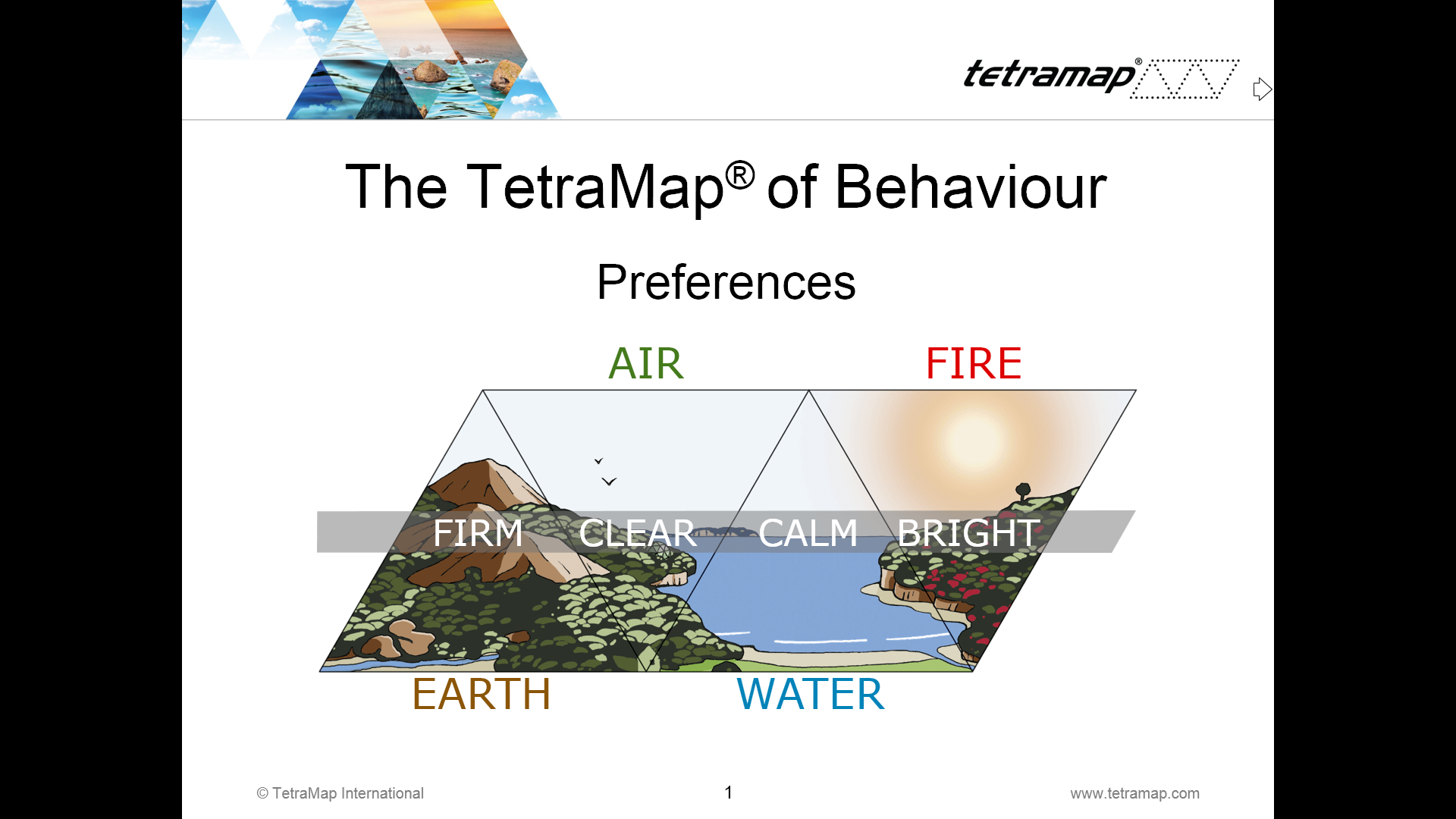 tetramap®

The TetraMap® of Behaviour

Preferences

AIR

FIRE

FIRM CLEAR CALM BRIGHT

EARTH

WATER

© TetraMap International

1

www.tetramap.com